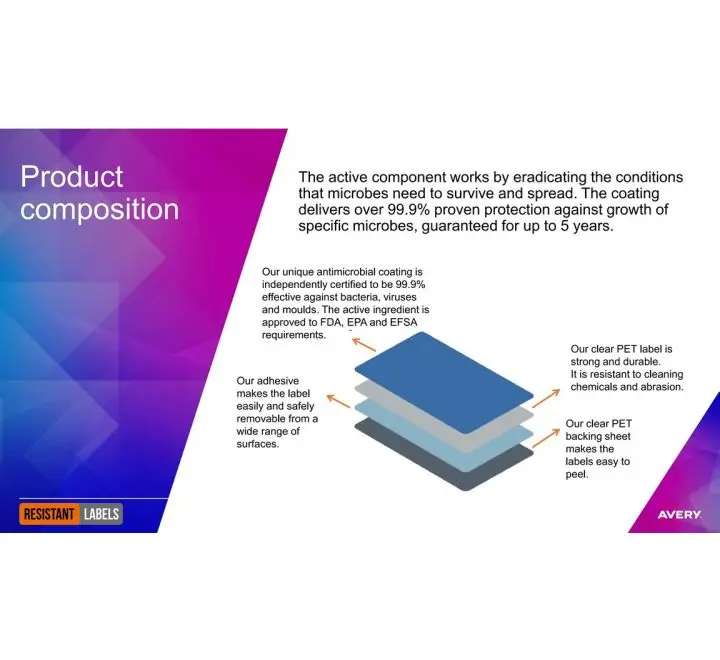 Product composition

The active component works by eradicating the conditions that microbes need to survive and spread. The coating delivers over 99.9% proven protection against growth of specific microbes, guaranteed for up to 5 years.

Our unique antimicrobial coating is independently certified to be 99.9% effective against bacteria, viruses and moulds. The active ingredient is approved to FDA, EPA and EFSA requirements.

Our adhesive makes the label easily and safely removable from a wide range of surfaces.

Our clear PET label is strong and durable. It is resistant to cleaning chemicals and abrasion.

Our clear PET backing sheet makes the labels easy to peel.

RESISTANT LABELS

AVERY